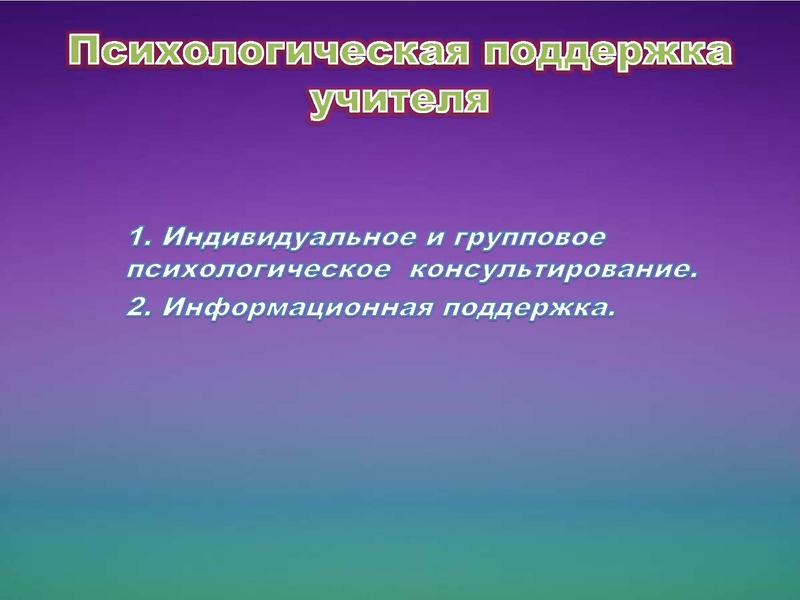 Психологическая поддержка учителя

1. Индивидуальное и групповое психологическое консультирование.

2. Информационная поддержка.